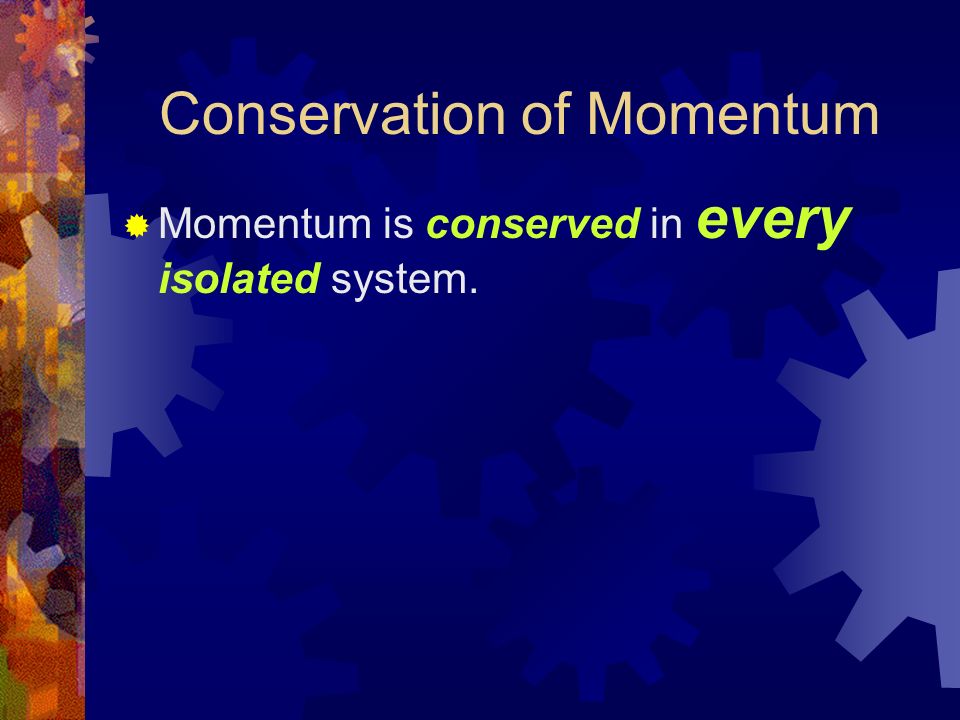 Conservation of Momentum

Momentum is conserved in every isolated system.